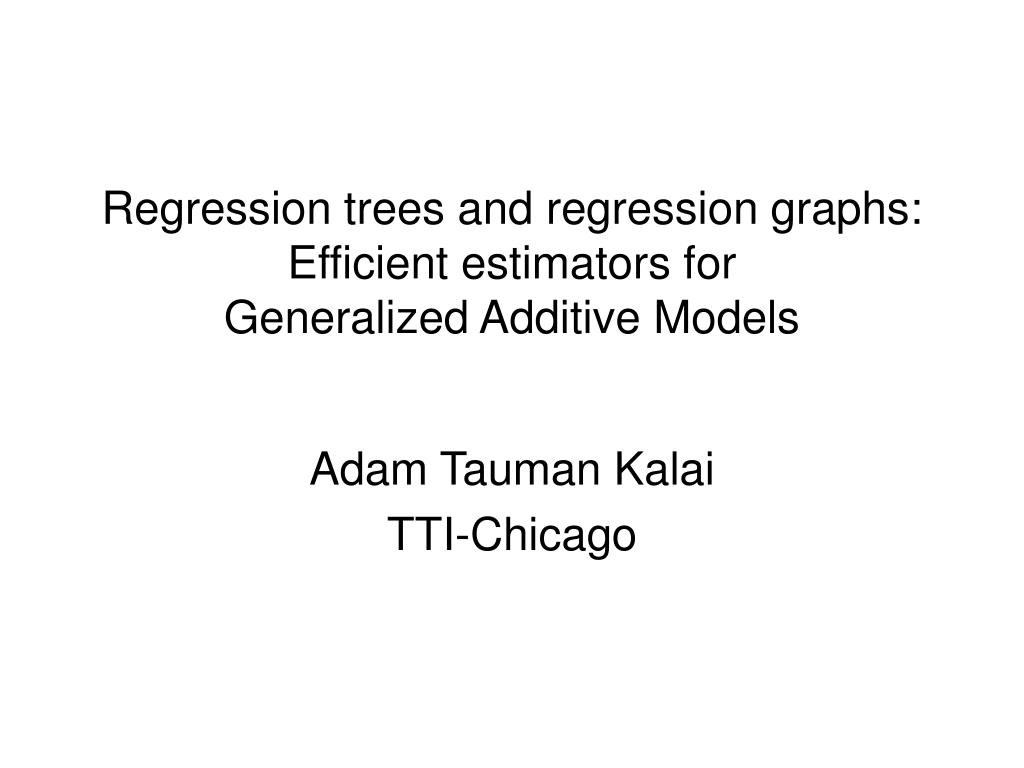 Regression trees and regression graphs: Efficient estimators for Generalized Additive Models

Adam Tauman Kalai

TTI-Chicago